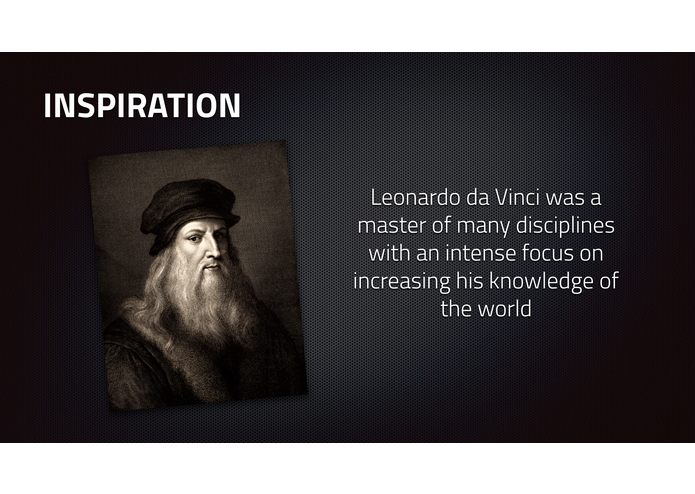 INSPIRATION

Leonardo da Vinci was a master of many disciplines with an intense focus on increasing his knowledge of the world